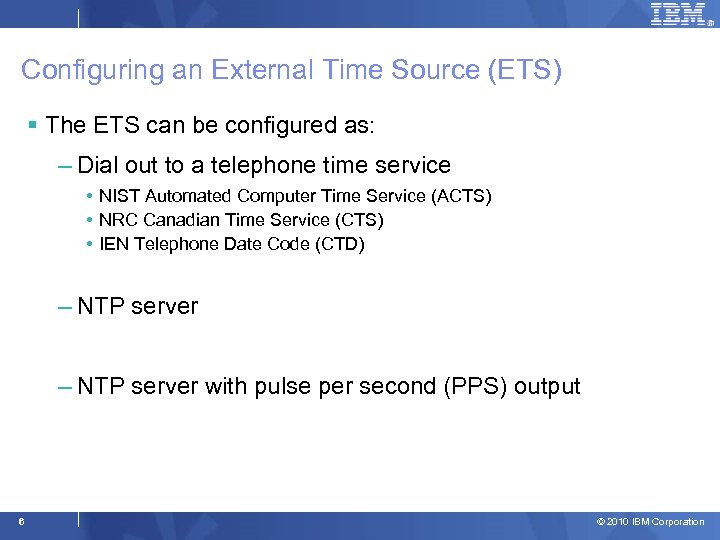 IBM

Configuring an External Time Source (ETS)

▪ The ETS can be configured as:

– Dial out to a telephone time service

• NIST Automated Computer Time Service (ACTS)
• NRC Canadian Time Service (CTS)
• IEN Telephone Date Code (CTD)

– NTP server

– NTP server with pulse per second (PPS) output

6

© 2010 IBM Corporation